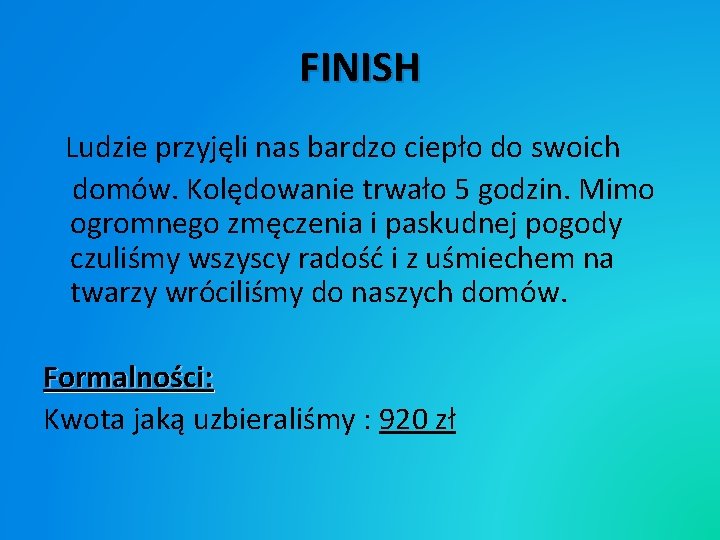 FINISH

Ludzie przyjęli nas bardzo ciepło do swoich domów. Kolędowanie trwało 5 godzin. Mimo ogromnego zmęczenia i paskudnej pogody czuliśmy wszyscy radość i z uśmiechem na twarzy wróciliśmy do naszych domów.

Formalności:
Kwota jaką uzbieraliśmy : 920 zł